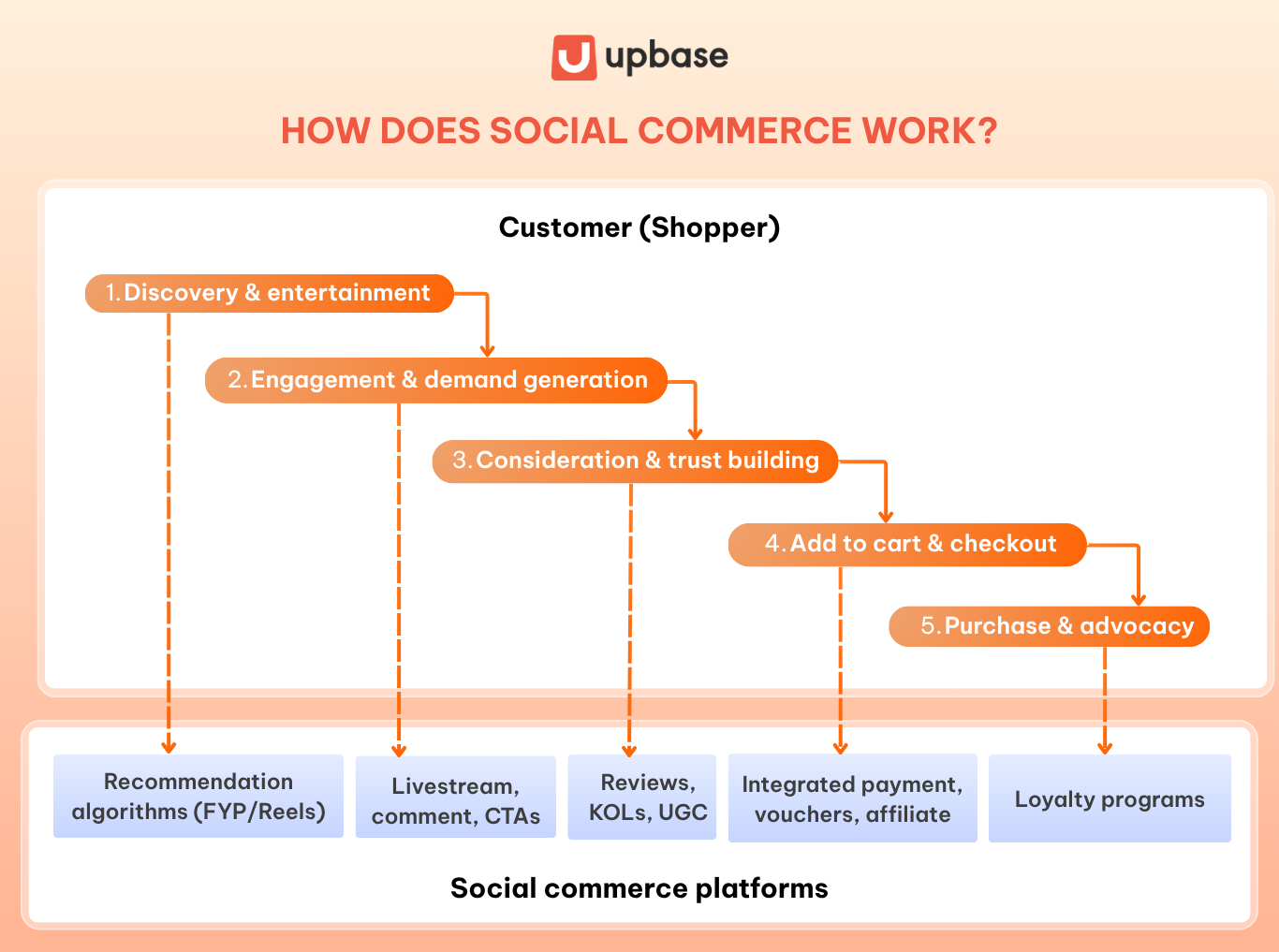 upbase

HOW DOES SOCIAL COMMERCE WORK?

Customer (Shopper)

1. Discovery & entertainment

2. Engagement & demand generation

3. Consideration & trust building

4. Add to cart & checkout

5. Purchase & advocacy

Recommendation algorithms (FYP/Reels)

Livestream, comment, CTAs

Reviews, KOLs, UGC

Integrated payment, vouchers, affiliate

Loyalty programs

Social commerce platforms